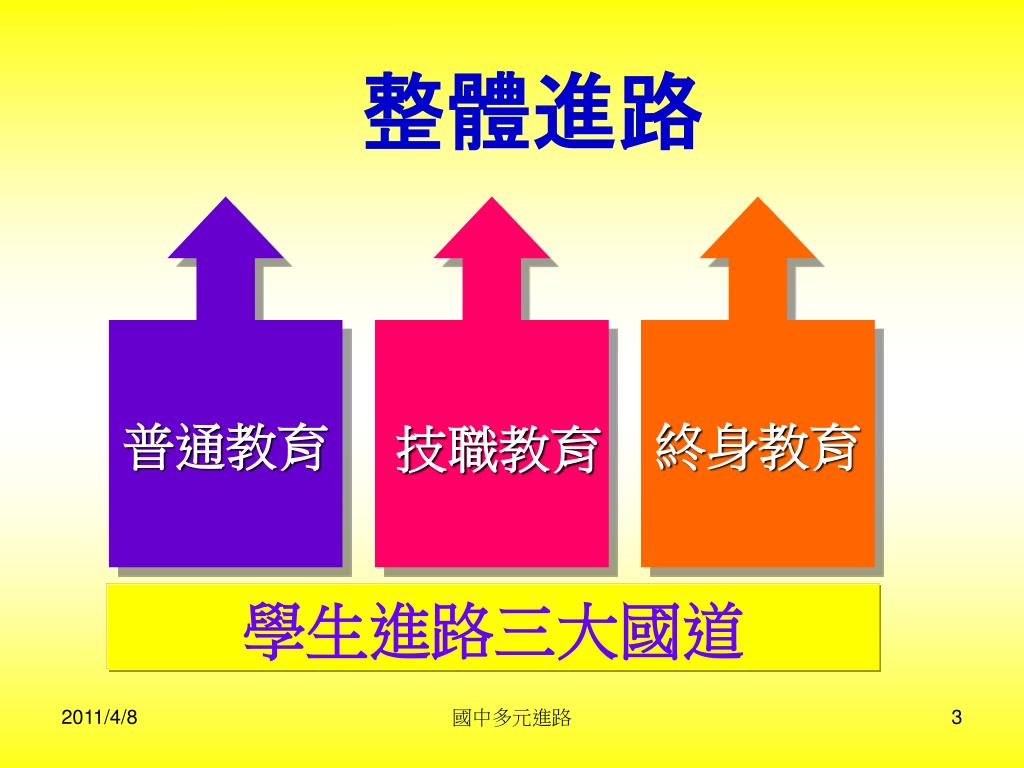 整體進路

普通教育

技職教育

終身教育

學生進路三大國道

2011/4/8

國中多元進路

3